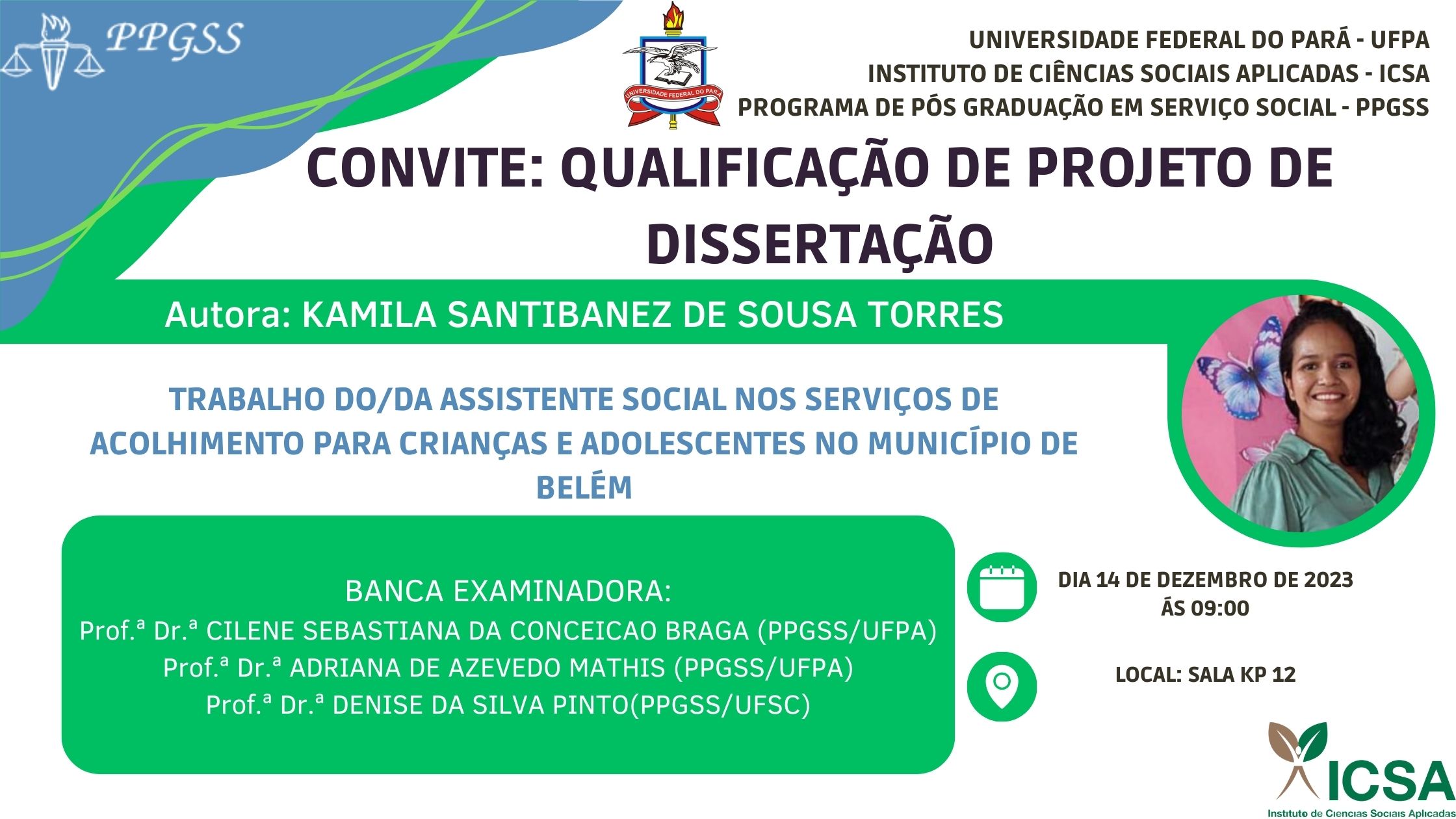 PPGSS

UNIVERSIDADE FEDERAL DO PARÁ

UNIVERSIDADE FEDERAL DO PARÁ - UFPA
INSTITUTO DE CIÊNCIAS SOCIAIS APLICADAS - ICSA
PROGRAMA DE PÓS GRADUAÇÃO EM SERVIÇO SOCIAL - PPGSS

CONVITE: QUALIFICAÇÃO DE PROJETO DE DISSERTAÇÃO

Autora: KAMILA SANTIBANEZ DE SOUSA TORRES

TRABALHO DO/DA ASSISTENTE SOCIAL NOS SERVIÇOS DE ACOLHIMENTO PARA CRIANÇAS E ADOLESCENTES NO MUNICÍPIO DE BELÉM

BANCA EXAMINADORA:
Prof.ª Dr.ª CILENE SEBASTIANA DA CONCEICAO BRAGA (PPGSS/UFPA)
Prof.ª Dr.ª ADRIANA DE AZEVEDO MATHIS (PPGSS/UFPA)
Prof.ª Dr.ª DENISE DA SILVA PINTO(PPGSS/UFSC)

DIA 14 DE DEZEMBRO DE 2023
ÁS 09:00

LOCAL: SALA KP 12

ICSA
Instituto de Ciencias Sociais Aplicadas